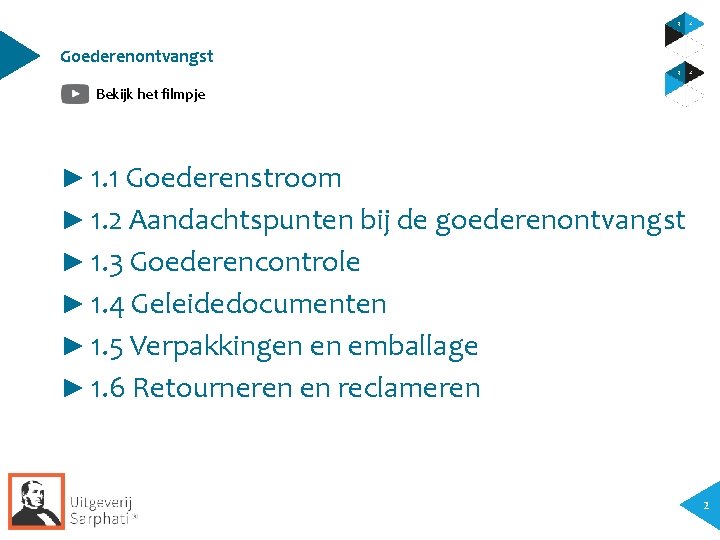 Goederenontvangst

Bekijk het filmpje

► 1.1 Goederenstroom
► 1.2 Aandachtspunten bij de goederenontvangst
► 1.3 Goederencontrole
► 1.4 Geleidedocumenten
► 1.5 Verpakkingen en emballage
► 1.6 Retourneren en reclameren

Uitgeverij Sarphati®

2